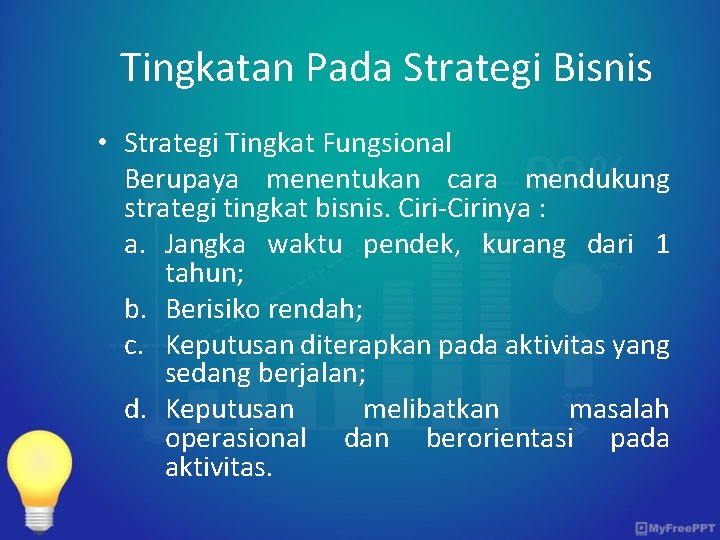 Tingkatan Pada Strategi Bisnis

• Strategi Tingkat Fungsional

Berupaya menentukan cara mendukung strategi tingkat bisnis. Ciri-Cirinya :

a. Jangka waktu pendek, kurang dari 1 tahun;

b. Berisiko rendah;

c. Keputusan diterapkan pada aktivitas yang sedang berjalan;

d. Keputusan melibatkan masalah operasional dan berorientasi pada aktivitas.

MyFreePPT